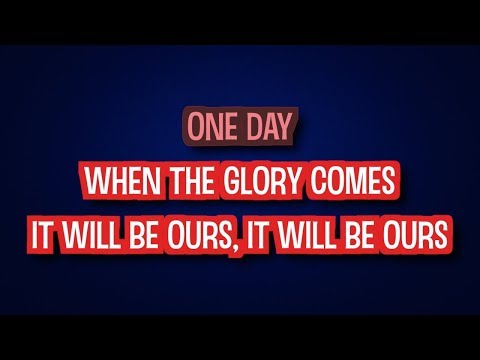 ONE DAY
WHEN THE GLORY COMES
IT WILL BE OURS, IT WILL BE OURS